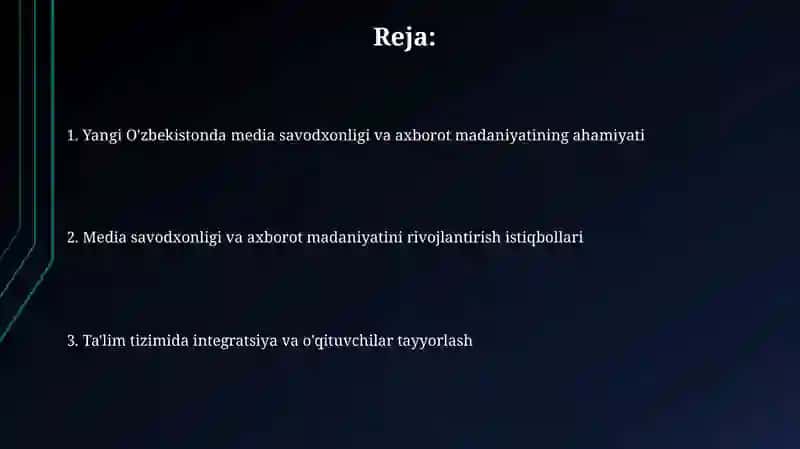 Reja:

1. Yangi O'zbekistonda media savodxonligi va axborot madaniyatining ahamiyati

2. Media savodxonligi va axborot madaniyatini rivojlantirish istiqbollari

3. Ta'lim tizimida integratsiya va o'qituvchilar tayyorlash